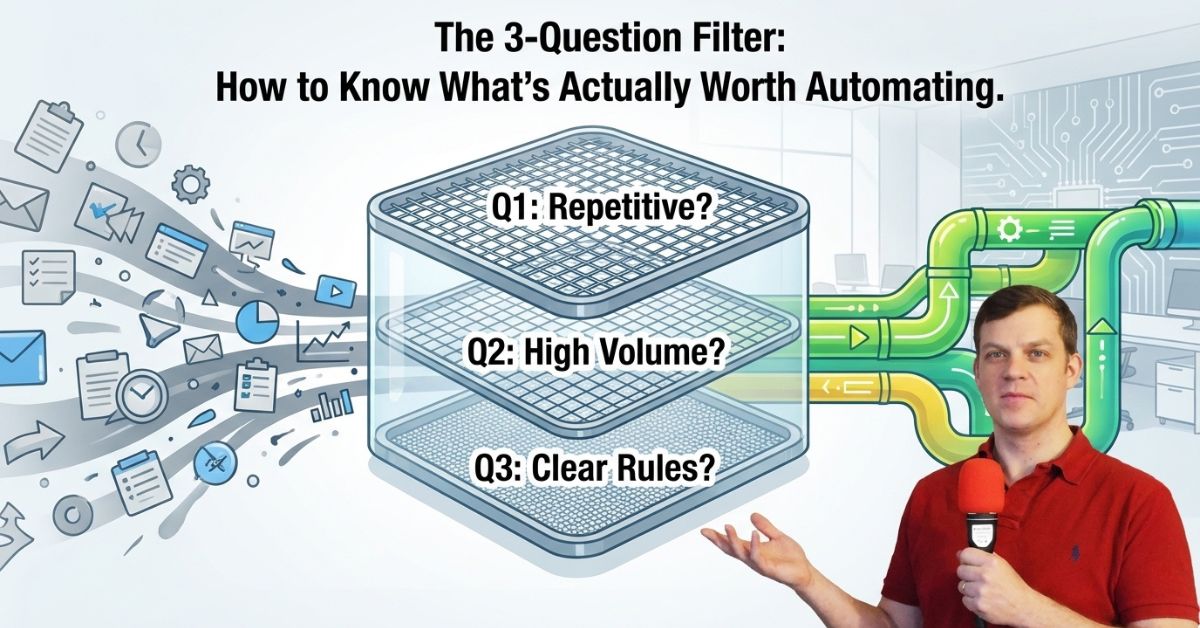 The 3-Question Filter:
How to Know What's Actually Worth Automating.

Q1: Repetitive?

Q2: High Volume?

Q3: Clear Rules?